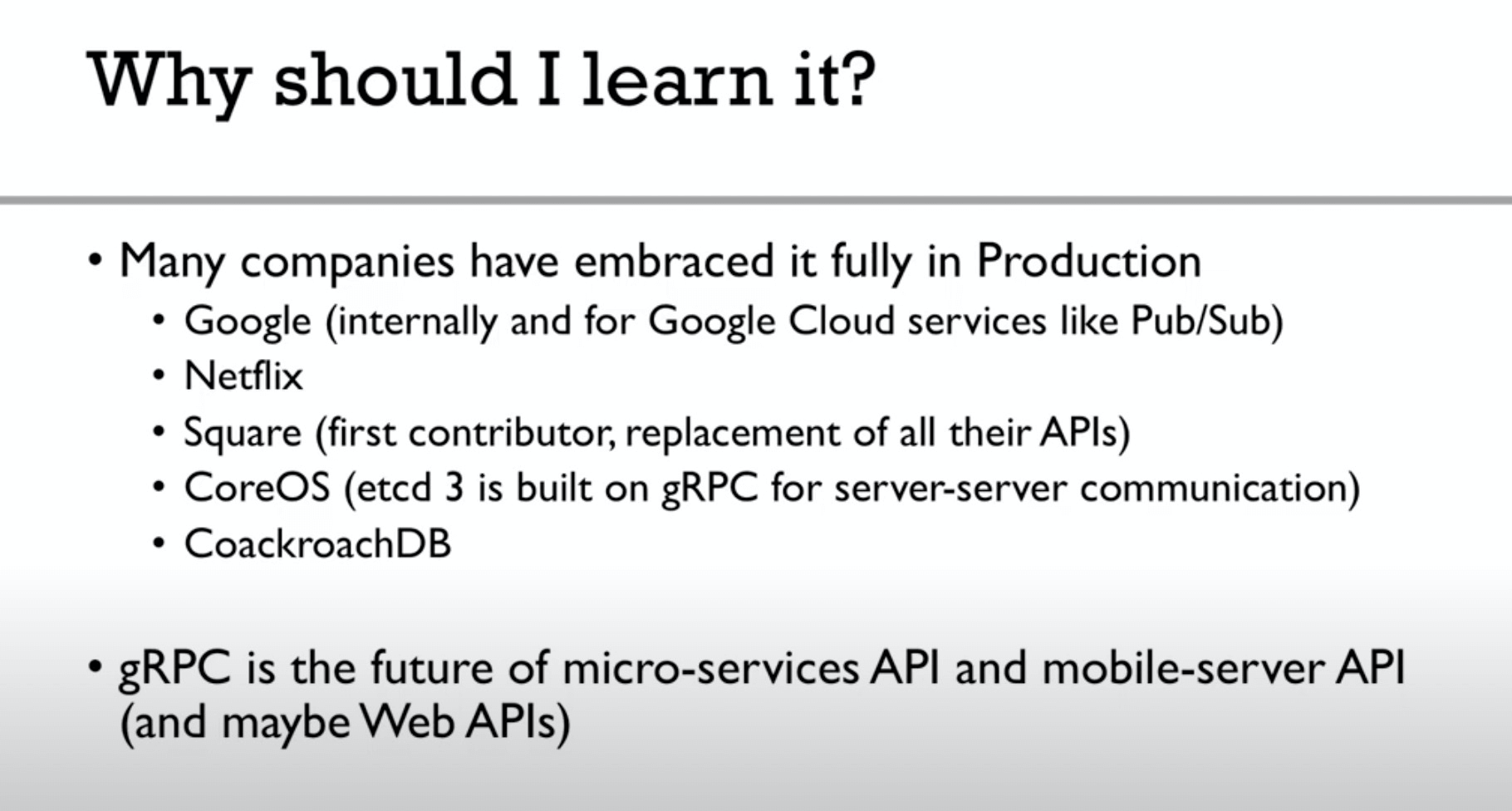 Why should I learn it?

• Many companies have embraced it fully in Production
  • Google (internally and for Google Cloud services like Pub/Sub)
  • Netflix
  • Square (first contributor, replacement of all their APIs)
  • CoreOS (etcd 3 is built on gRPC for server-server communication)
  • CoackroachDB

• gRPC is the future of micro-services API and mobile-server API (and maybe Web APIs)